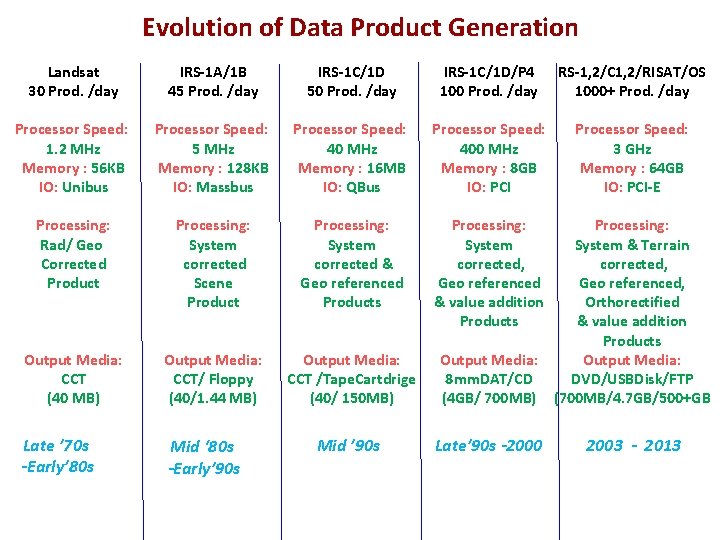 Evolution of Data Product Generation

Landsat
30 Prod. /day

Processor Speed:
1.2 MHz
Memory : 56KB
IO: Unibus

Processing:
Rad/ Geo Corrected Product

Output Media:
CCT
(40 MB)

Late '70s -Early'80s

IRS-1A/1B
45 Prod. /day

Processor Speed:
5 MHz
Memory : 128KB
IO: Massbus

Processing:
System corrected Scene Product

Output Media:
CCT/ Floppy
(40/1.44 MB)

Mid '80s -Early'90s

IRS-1C/1D
50 Prod. /day

Processor Speed:
40 MHz
Memory : 16MB
IO: QBus

Processing:
System corrected & Geo referenced Products

Output Media:
CCT /TapeCartdrige
(40/ 150MB)

Mid '90s

IRS-1C/1D/P4
100 Prod. /day

Processor Speed:
400 MHz
Memory : 8GB
IO: PCI

Processing:
System corrected, Geo referenced & value addition Products

Output Media:
8mmDAT/CD
(4GB/ 700MB)

Late'90s -2000

RS-1,2/C1,2/RISAT/OS
1000+ Prod. /day

Processor Speed:
3 GHz
Memory : 64GB
IO: PCI-E

Processing:
System & Terrain corrected, Geo referenced, Orthorectified & value addition Products

Output Media:
DVD/USBDisk/FTP
(700MB/4.7GB/500+GB

2003 - 2013